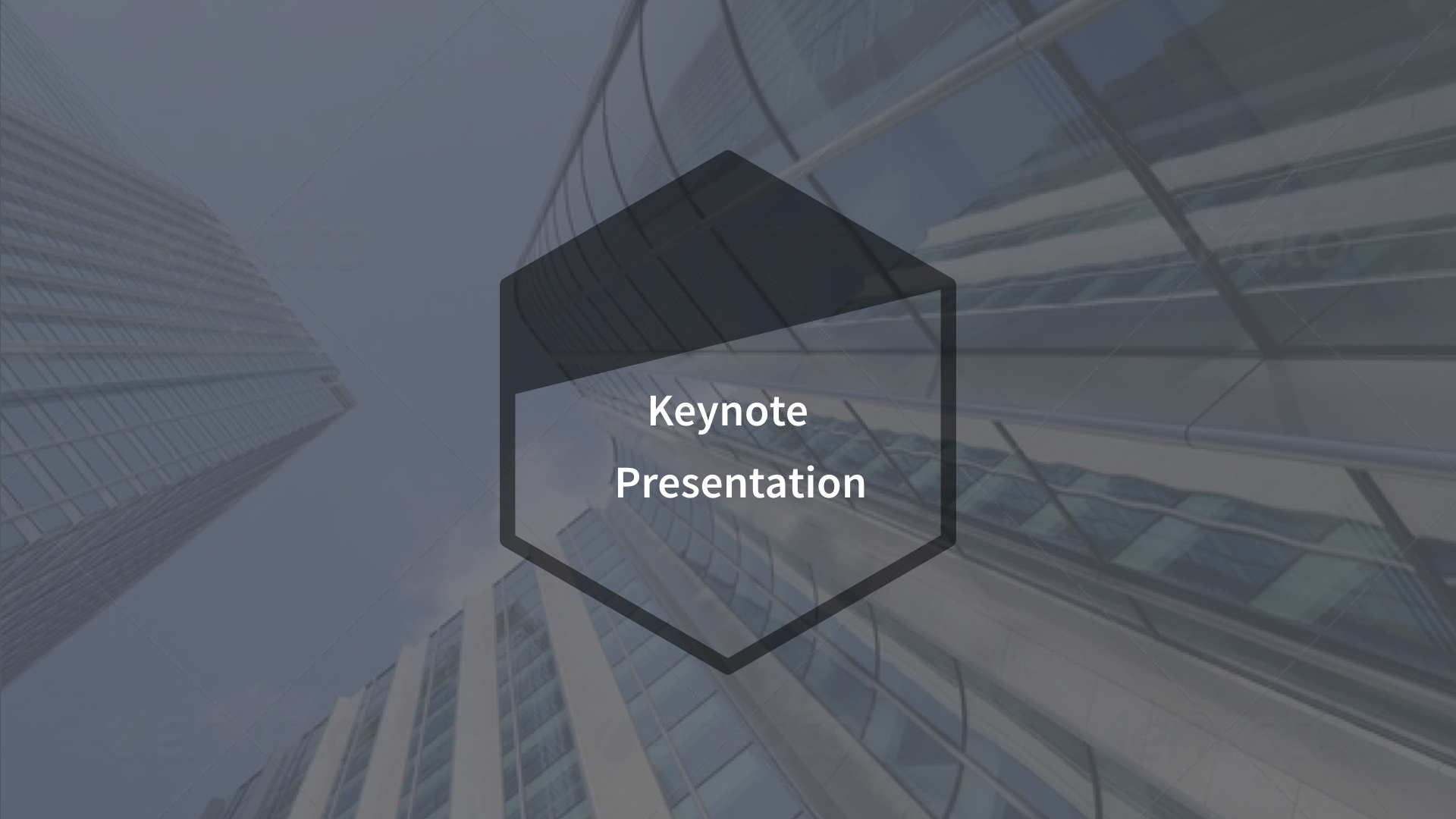 Keynote

Presentation